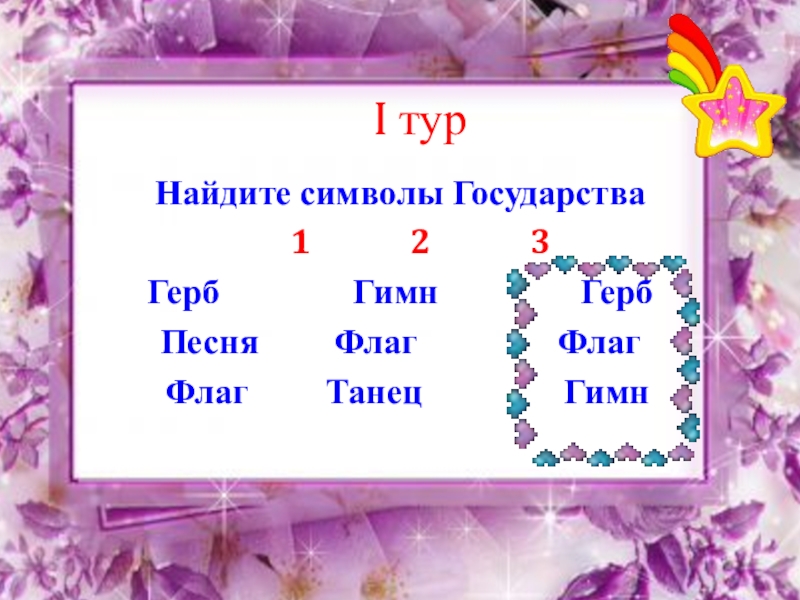 I тур

Найдите символы Государства

| 1 | 2 | 3 |
|---|---|---|
| Герб | Гимн | Герб |
| Песня | Флаг | Флаг |
| Флаг | Танец | Гимн |